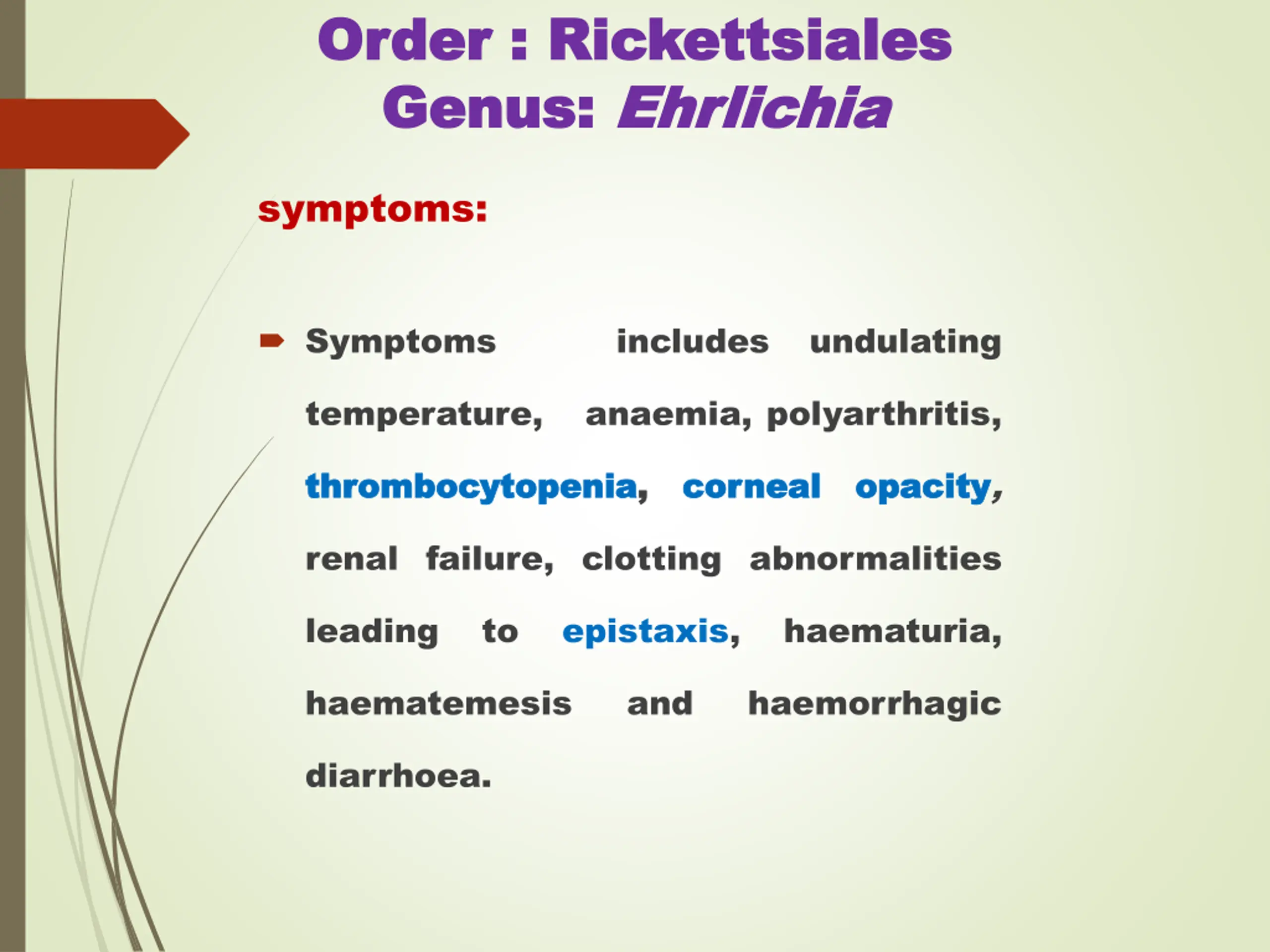 Order : Rickettsiales
Genus: Ehrlichia

symptoms:

Symptoms includes undulating temperature, anaemia, polyarthritis, thrombocytopenia, corneal opacity, renal failure, clotting abnormalities leading to epistaxis, haematuria, haematemesis and haemorrhagic diarrhoea.